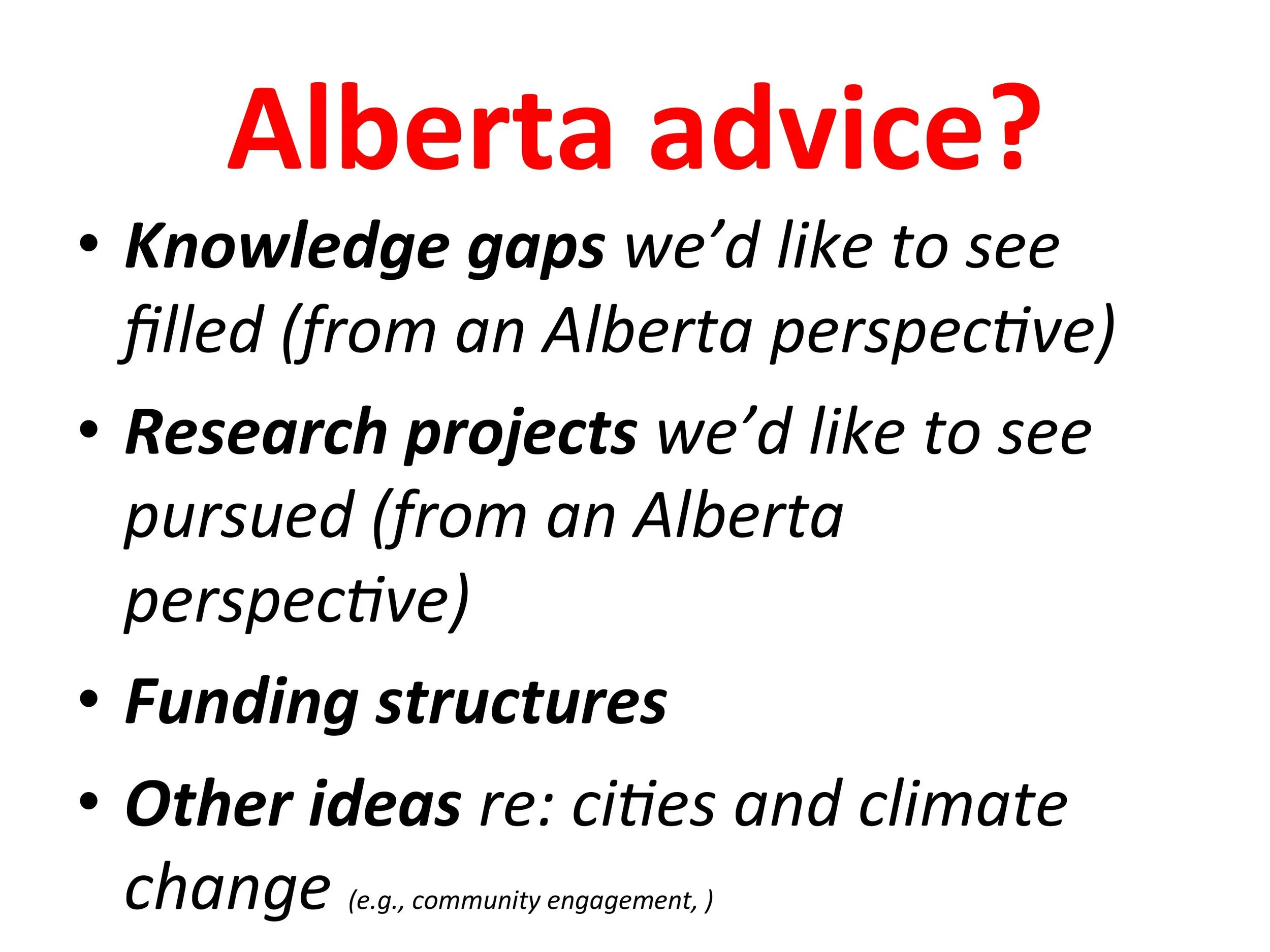 Alberta advice?

• Knowledge gaps we'd like to see filled (from an Alberta perspective)

• Research projects we'd like to see pursued (from an Alberta perspective)

• Funding structures

• Other ideas re: cities and climate change (e.g., community engagement, )